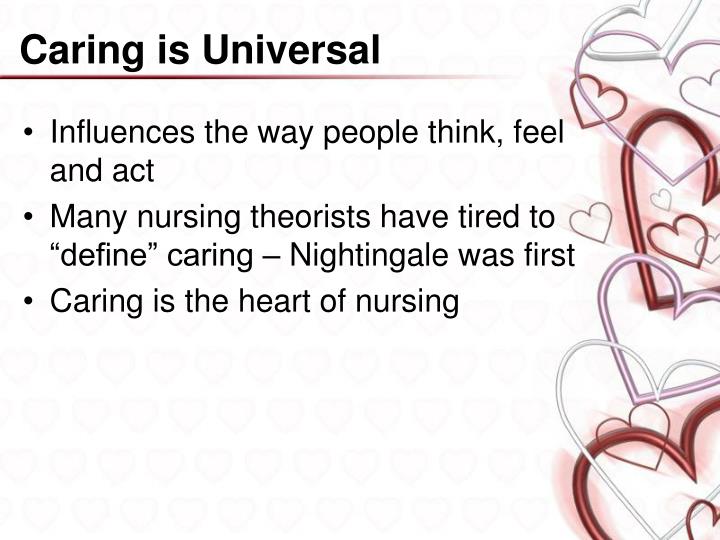 Caring is Universal

• Influences the way people think, feel and act
• Many nursing theorists have tired to “define” caring – Nightingale was first
• Caring is the heart of nursing